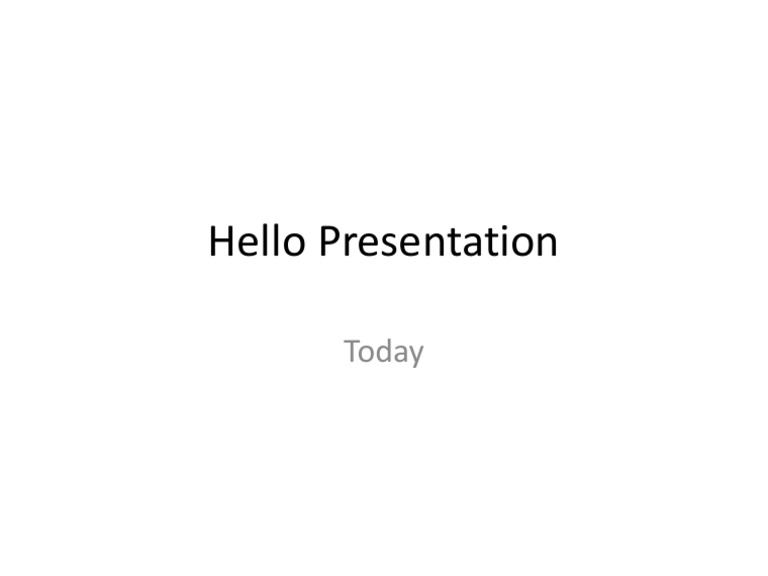 Hello Presentation

Today